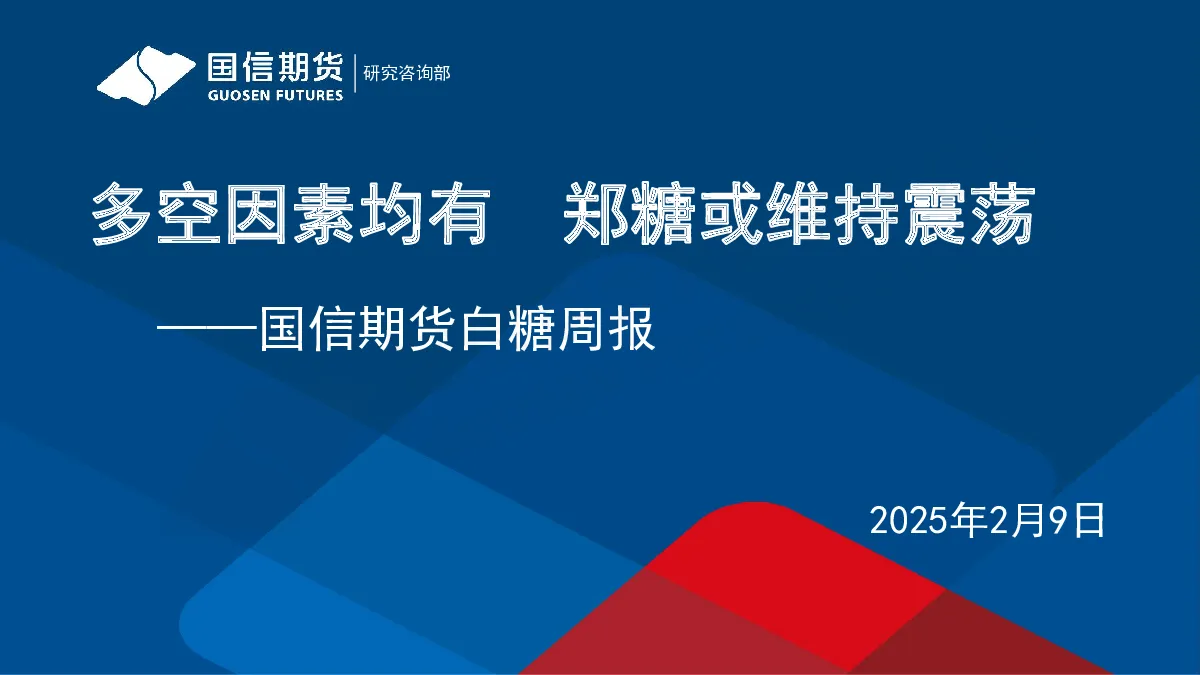 国信期货
GUOSEN FUTURES
研究咨询部

多空因素均有　郑糖或维持震荡

——国信期货白糖周报

2025年2月9日